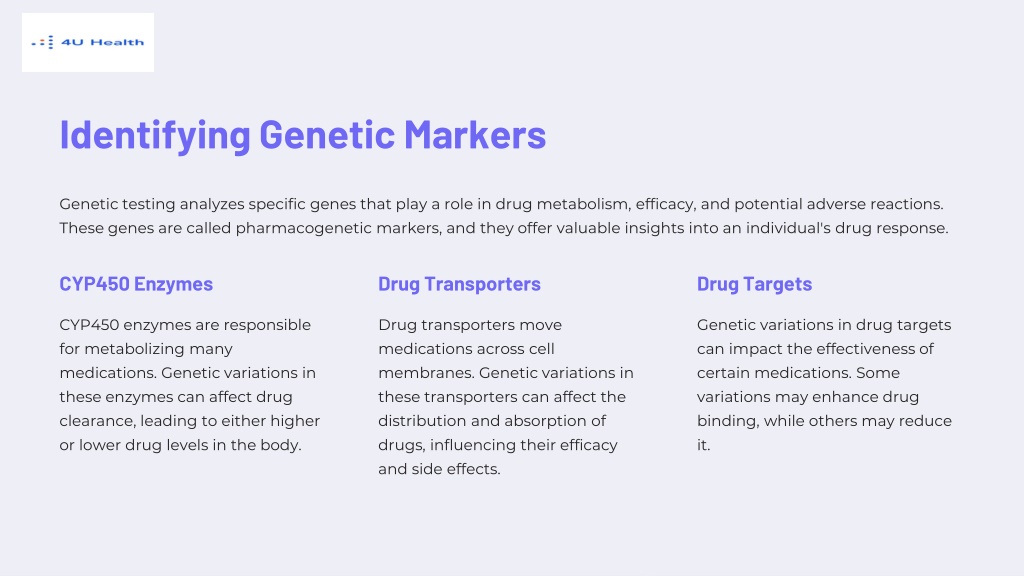 4U Health

Identifying Genetic Markers

Genetic testing analyzes specific genes that play a role in drug metabolism, efficacy, and potential adverse reactions. These genes are called pharmacogenetic markers, and they offer valuable insights into an individual's drug response.

CYP450 Enzymes

CYP450 enzymes are responsible for metabolizing many medications. Genetic variations in these enzymes can affect drug clearance, leading to either higher or lower drug levels in the body.

Drug Transporters

Drug transporters move medications across cell membranes. Genetic variations in these transporters can affect the distribution and absorption of drugs, influencing their efficacy and side effects.

Drug Targets

Genetic variations in drug targets can impact the effectiveness of certain medications. Some variations may enhance drug binding, while others may reduce it.